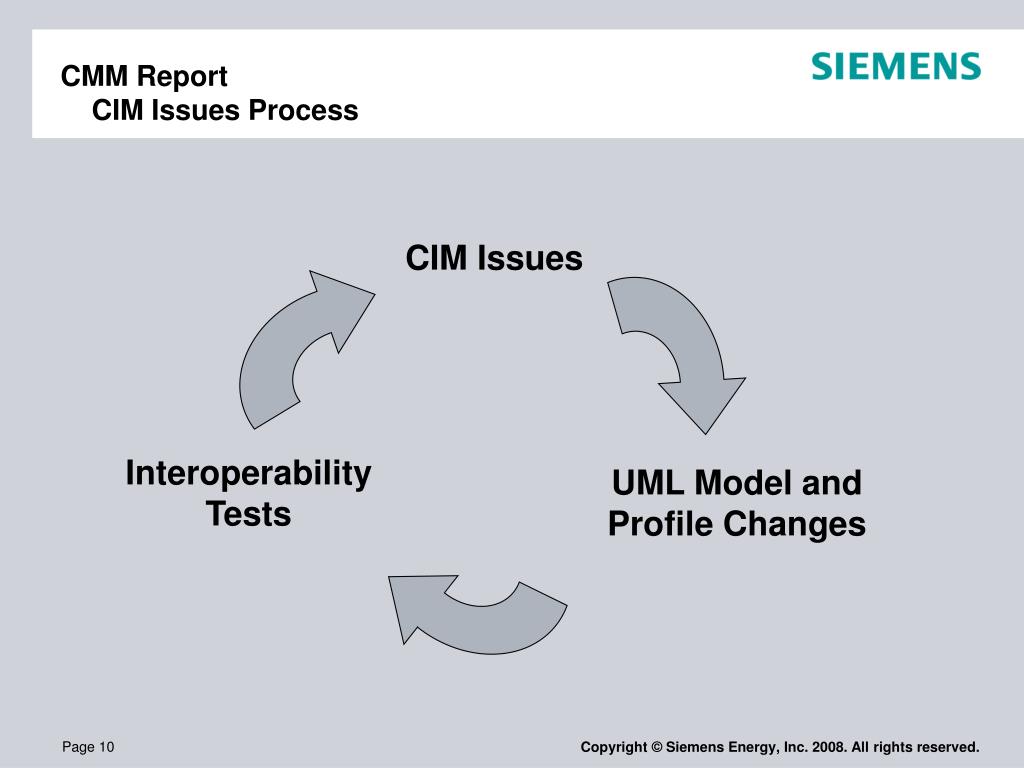 CMM Report
CIM Issues Process

SIEMENS

CIM Issues

UML Model and Profile Changes

Interoperability Tests

Page 10

Copyright © Siemens Energy, Inc. 2008. All rights reserved.